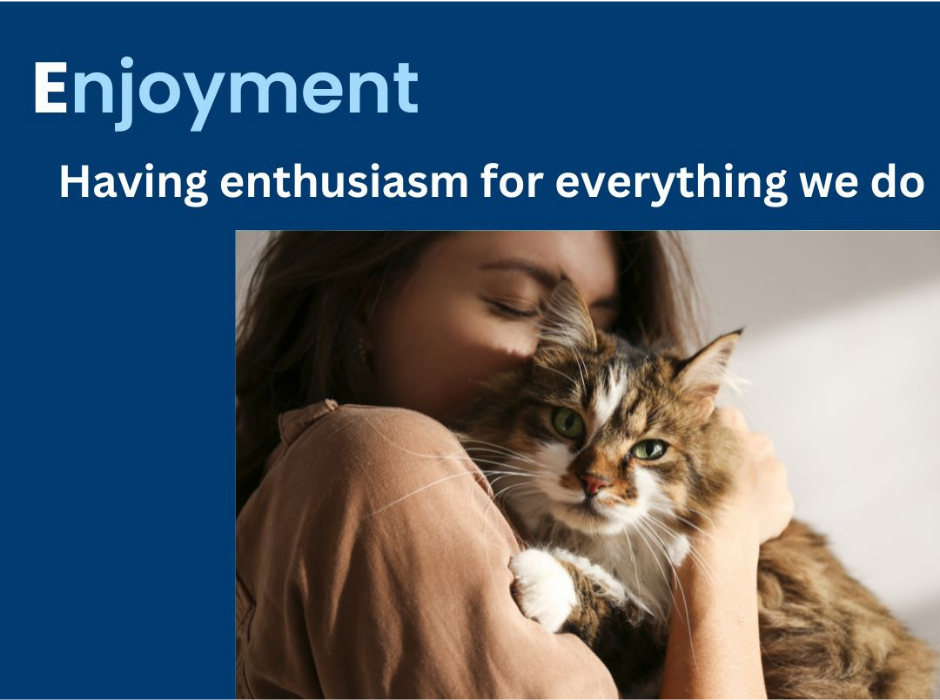 Enjoyment

Having enthusiasm for everything we do